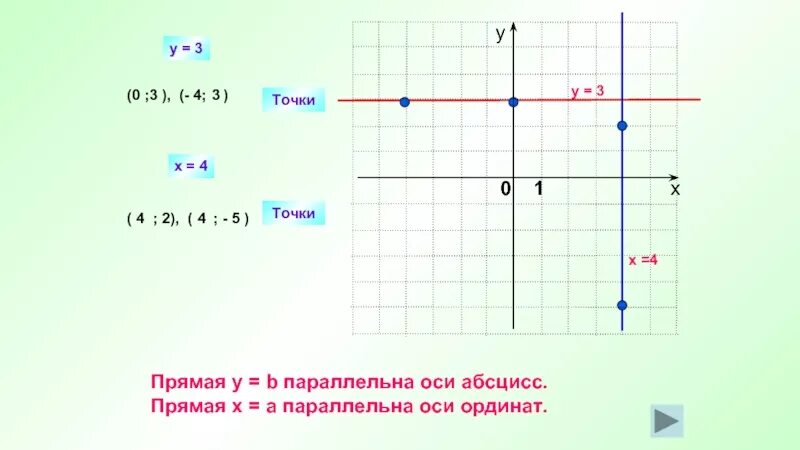 y = 3

(0 ;3 ), (- 4; 3 )

Точки

x = 4

( 4 ; 2), ( 4 ; - 5 )

Точки

y

y = 3

0

1

x

x =4

Прямая y = b параллельна оси абсцисс.
Прямая x = a параллельна оси ординат.